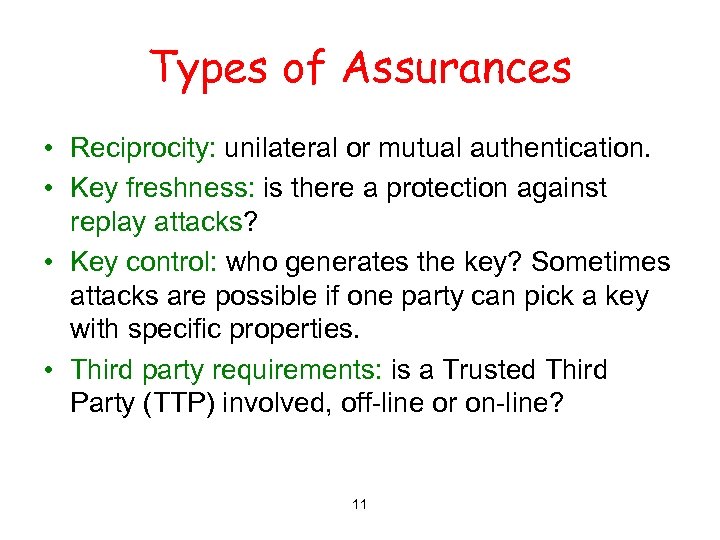 Types of Assurances

• Reciprocity: unilateral or mutual authentication.
• Key freshness: is there a protection against replay attacks?
• Key control: who generates the key? Sometimes attacks are possible if one party can pick a key with specific properties.
• Third party requirements: is a Trusted Third Party (TTP) involved, off-line or on-line?

11